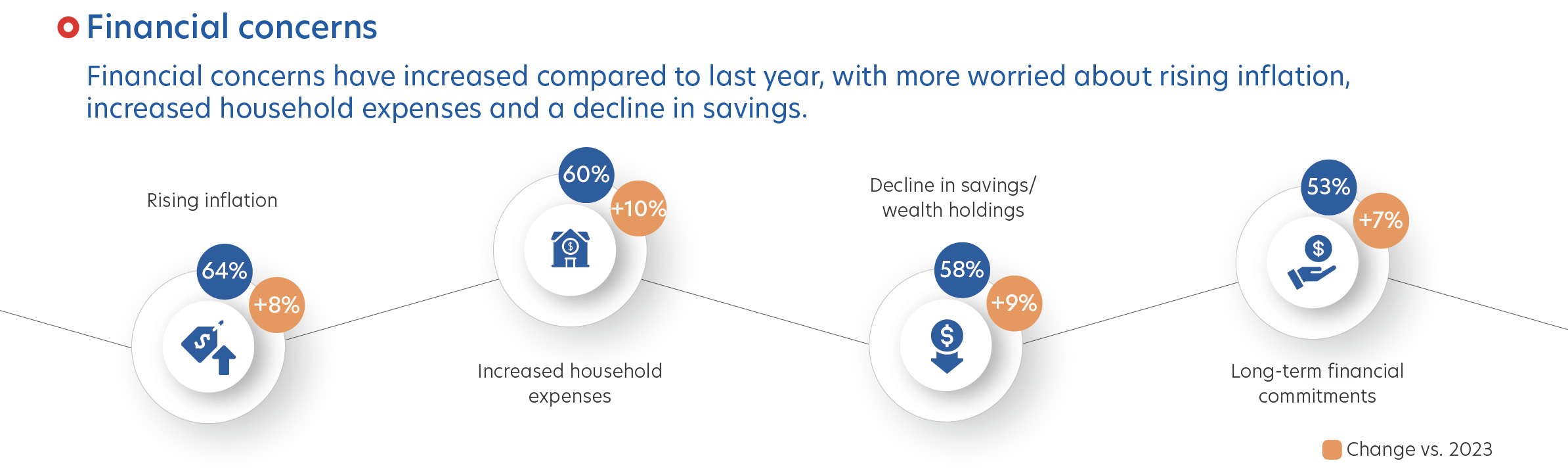 Financial concerns

Financial concerns have increased compared to last year, with more worried about rising inflation, increased household expenses and a decline in savings.

Rising inflation

64%

+8%

60%

+10%

Increased household expenses

Decline in savings/ wealth holdings

58%

+9%

53%

+7%

Long-term financial commitments

Change vs. 2023